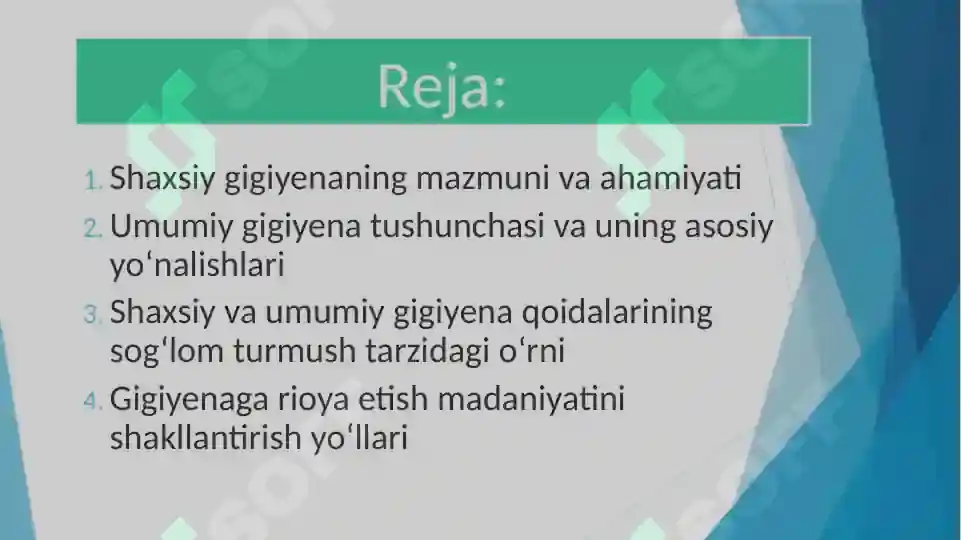 Reja:

1. Shaxsiy gigiyenaning mazmuni va ahamiyati
2. Umumiy gigiyena tushunchasi va uning asosiy yo‘nalishlari
3. Shaxsiy va umumiy gigiyena qoidalarining sog‘lom turmush tarzidagi o‘rni
4. Gigiyenaga rioya etish madaniyatini shakllantirish yo‘llari